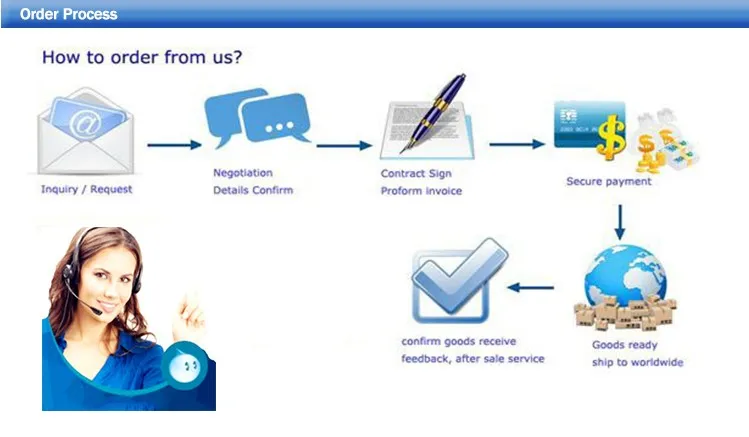 Order Process

How to order from us?

Inquiry / Request

Negotiation
Details Confirm

Contract Sign
Proform invoice

Secure payment

Goods ready
ship to worldwide

confirm goods receive
feedback, after sale service